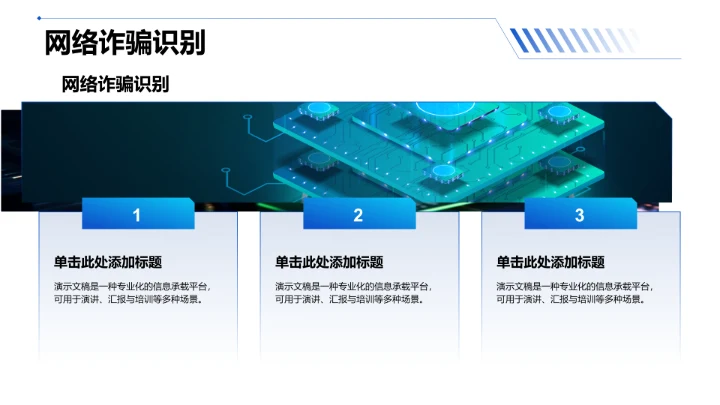 网络诈骗识别

网络诈骗识别

1

单击此处添加标题

演示文稿是一种专业化的信息承载平台，可用于演讲、汇报与培训等多种场景。

2

单击此处添加标题

演示文稿是一种专业化的信息承载平台，可用于演讲、汇报与培训等多种场景。

3

单击此处添加标题

演示文稿是一种专业化的信息承载平台，可用于演讲、汇报与培训等多种场景。